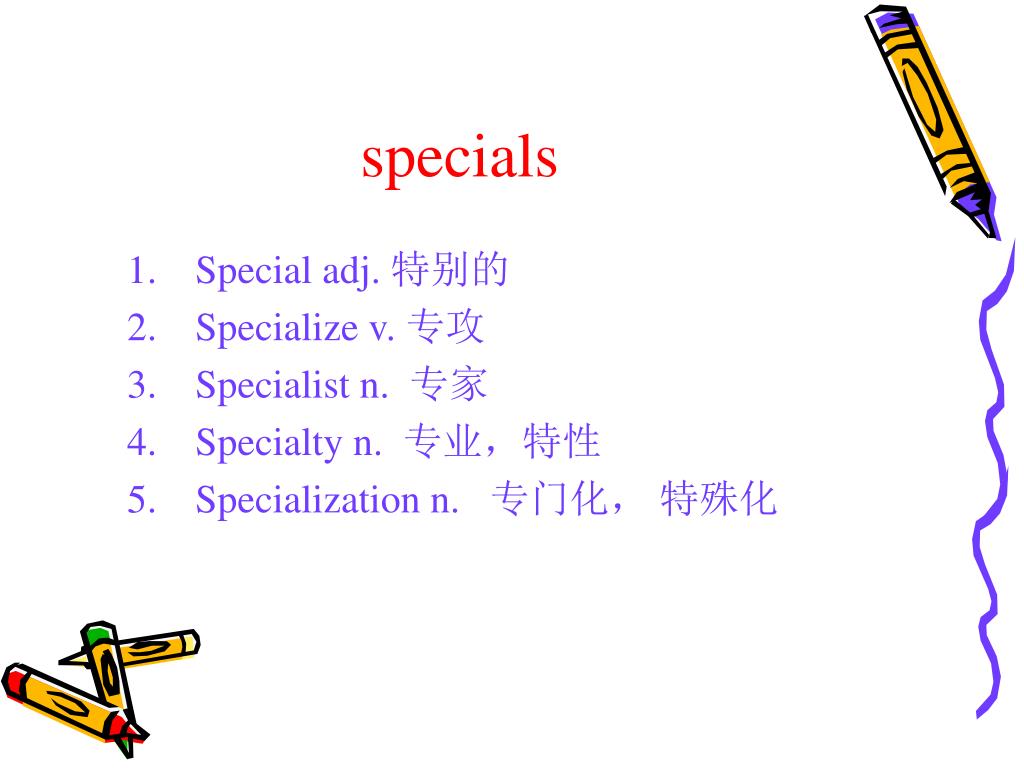 specials

1. Special adj. 特别的
2. Specialize v. 专攻
3. Specialist n. 专家
4. Specialty n. 专业，特性
5. Specialization n. 专门化， 特殊化